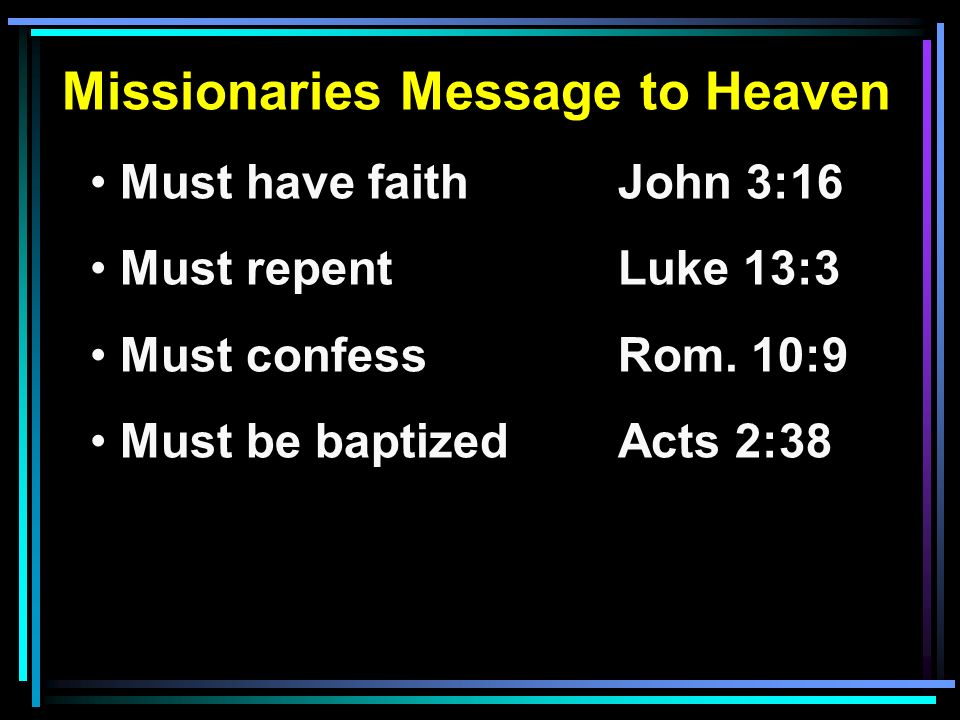 Missionaries Message to Heaven

• Must have faith John 3:16

• Must repent Luke 13:3

• Must confess Rom. 10:9

• Must be baptized Acts 2:38